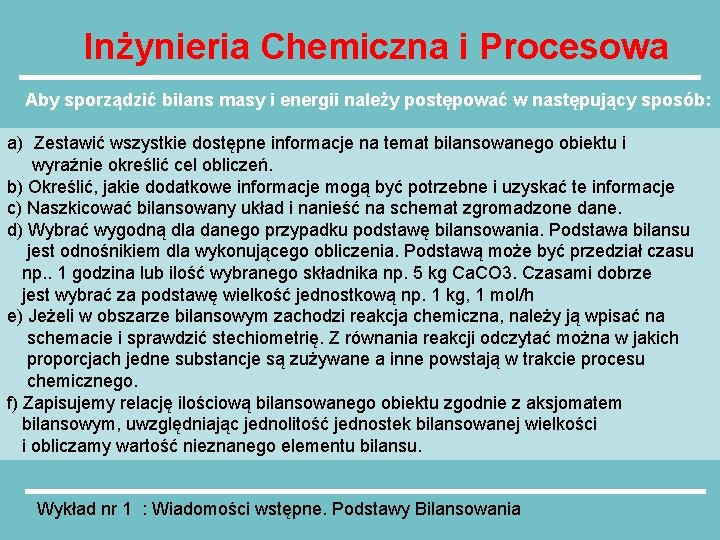 Inżynieria Chemiczna i Procesowa

Aby sporządzić bilans masy i energii należy postępować w następujący sposób:

a) Zestawić wszystkie dostępne informacje na temat bilansowanego obiektu i wyraźnie określić cel obliczeń.
b) Określić, jakie dodatkowe informacje mogą być potrzebne i uzyskać te informacje
c) Naszkicować bilansowany układ i nanieść na schemat zgromadzone dane.
d) Wybrać wygodną dla danego przypadku podstawę bilansowania. Podstawa bilansu jest odnośnikiem dla wykonującego obliczenia. Podstawą może być przedział czasu np.. 1 godzina lub ilość wybranego składnika np. 5 kg CaCO3. Czasami dobrze jest wybrać za podstawę wielkość jednostkową np. 1 kg, 1 mol/h
e) Jeżeli w obszarze bilansowym zachodzi reakcja chemiczna, należy ją wpisać na schemacie i sprawdzić stechiometrię. Z równania reakcji odczytać można w jakich proporcjach jedne substancje są zużywane a inne powstają w trakcie procesu chemicznego.
f) Zapisujemy relację ilościową bilansowanego obiektu zgodnie z aksjomatem bilansowym, uwzględniając jednolitość jednostek bilansowanej wielkości i obliczamy wartość nieznanego elementu bilansu.

Wykład nr 1 : Wiadomości wstępne. Podstawy Bilansowania